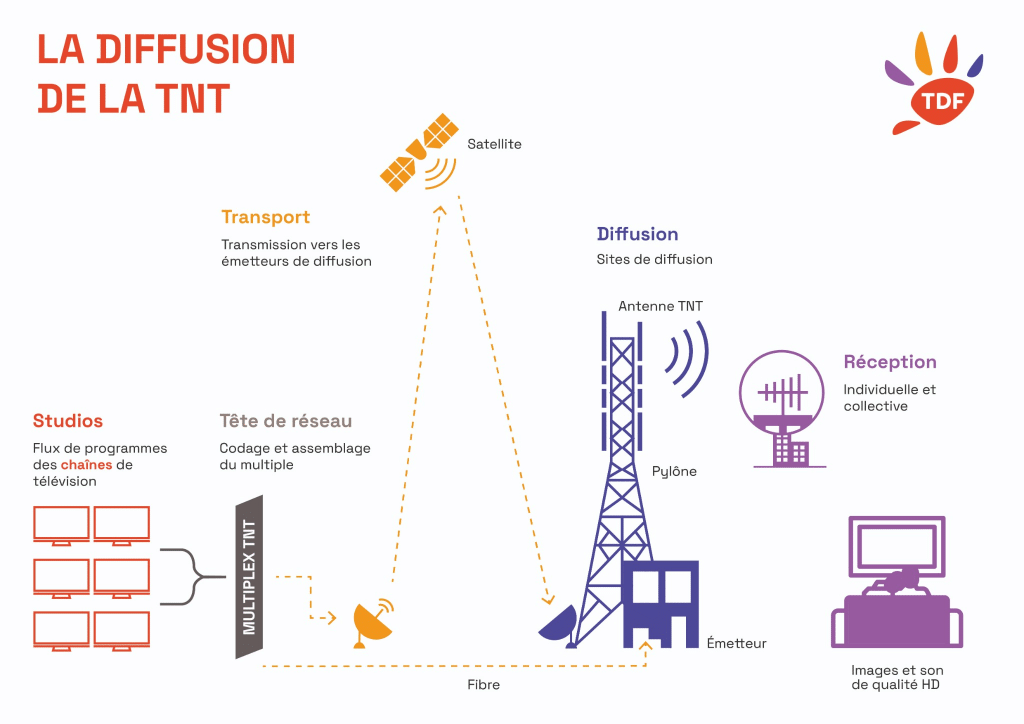 LA DIFFUSION DE LA TNT

TDF

Satellite

Transport

Transmission vers les émetteurs de diffusion

Diffusion

Sites de diffusion

Antenne TNT

Réception

Individuelle et collective

Studios

Flux de programmes des chaînes de télévision

Tête de réseau

Codage et assemblage du multiple

Pylône

MULTIPLEX TNT

Émetteur

Fibre

Images et son de qualité HD